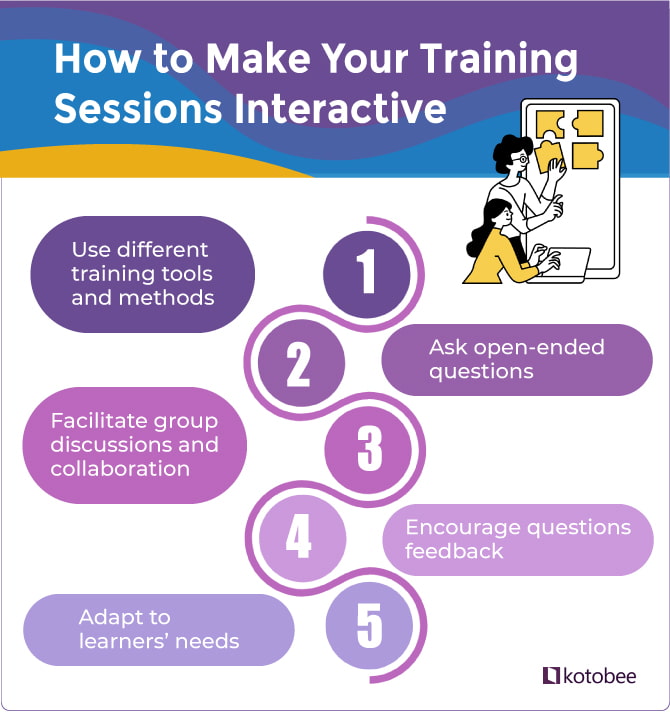 How to Make Your Training Sessions Interactive

Use different training tools and methods

1

2

Ask open-ended questions

Facilitate group discussions and collaboration

3

4

Encourage questions feedback

Adapt to learners' needs

5

kotobee